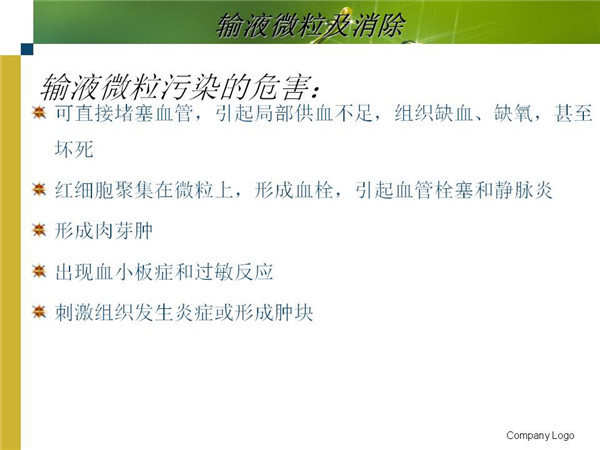 输液微粒及消除

输液微粒污染的危害：

可直接堵塞血管，引起局部供血不足，组织缺血、缺氧，甚至坏死

红细胞聚集在微粒上，形成血栓，引起血管栓塞和静脉炎

形成肉芽肿

出现血小板症和过敏反应

刺激组织发生炎症或形成肿块

Company Logo